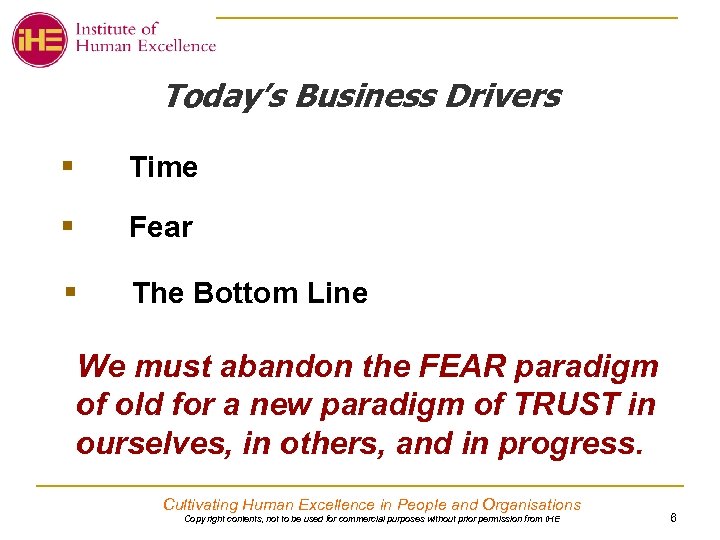 iHE Institute of Human Excellence

Today's Business Drivers

▪ Time

▪ Fear

▪ The Bottom Line

We must abandon the FEAR paradigm of old for a new paradigm of TRUST in ourselves, in others, and in progress.

Cultivating Human Excellence in People and Organisations

Copyright contents, not to be used for commercial purposes without prior permission from iHE

6